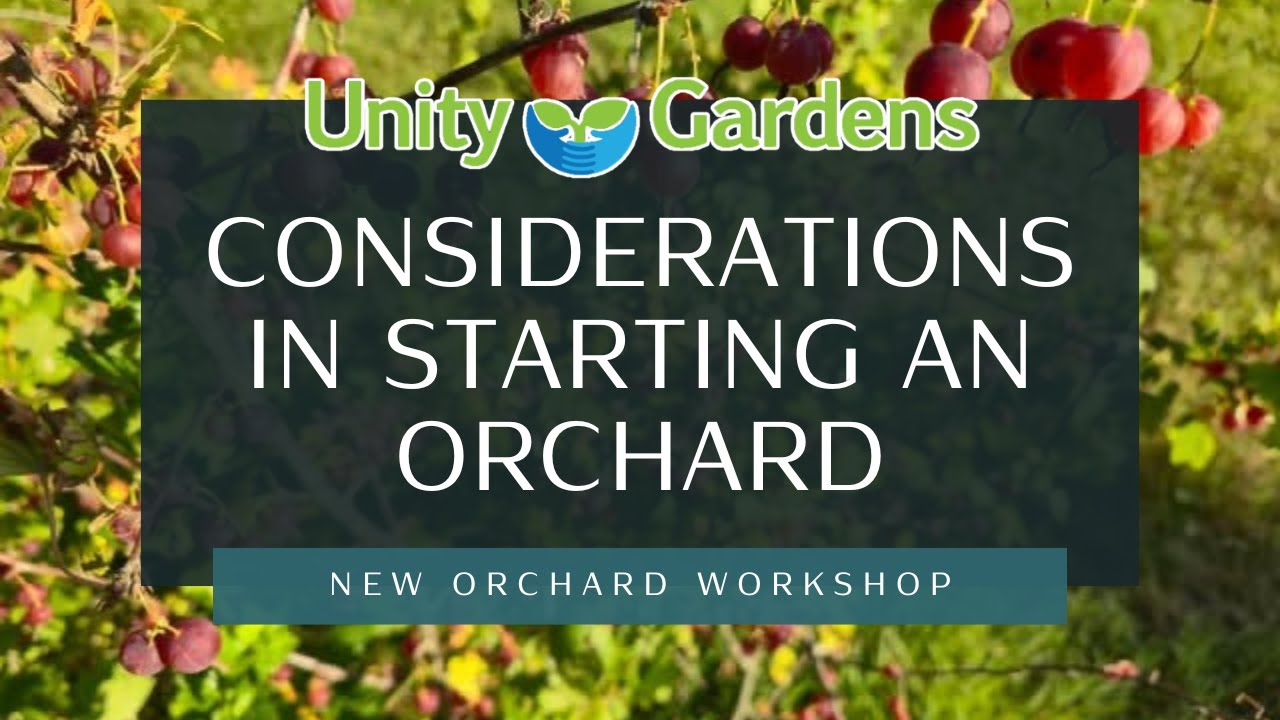 Unity Gardens

CONSIDERATIONS IN STARTING AN ORCHARD

NEW ORCHARD WORKSHOP